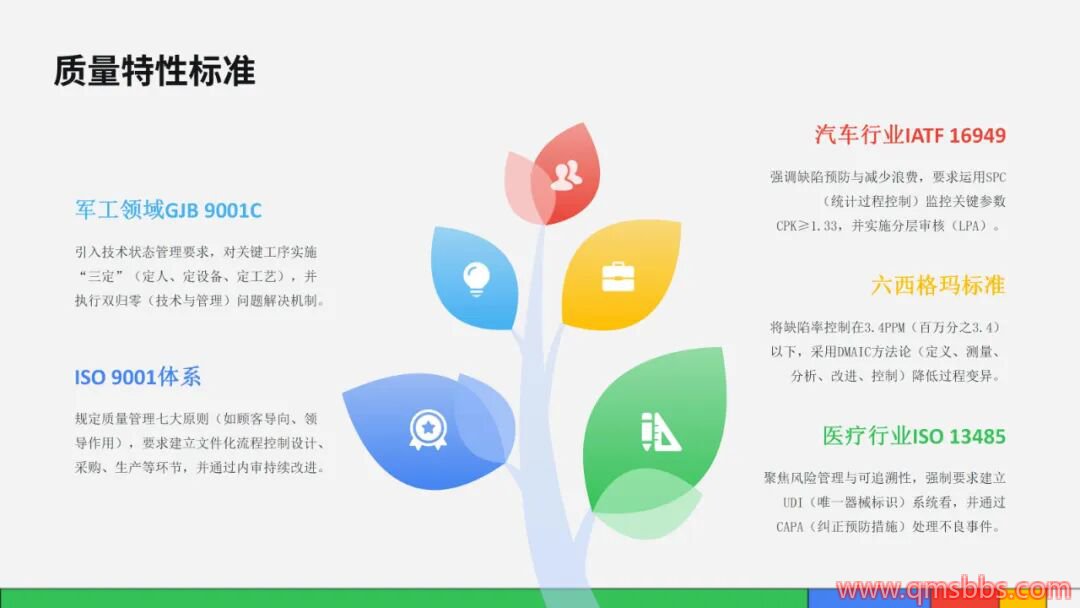 质量特性标准

军工领域GJB 9001C

引入技术状态管理要求，对关键工序实施“三定”（定人、定设备、定工艺），并执行双归零（技术与管理）问题解决机制。

ISO 9001体系

规定质量管理七大原则（如顾客导向、领导作用），要求建立文件化流程控制设计、采购、生产等环节，并通过内审持续改进。

汽车行业IATF 16949

强调缺陷预防与减少浪费，要求运用SPC（统计过程控制）监控关键参数CPK≥1.33，并实施分层审核（LPA）。

六西格玛标准

将缺陷率控制在3.4PPM（百万分之3.4）以下，采用DMAIC方法论（定义、测量、分析、改进、控制）降低过程变异。

医疗行业ISO 13485

聚焦风险管理与可追溯性，强制要求建立UDI（唯一器械标识）系统看，并通过CAPA（纠正预防措施）处理不良事件。

www.qmsbbs.com